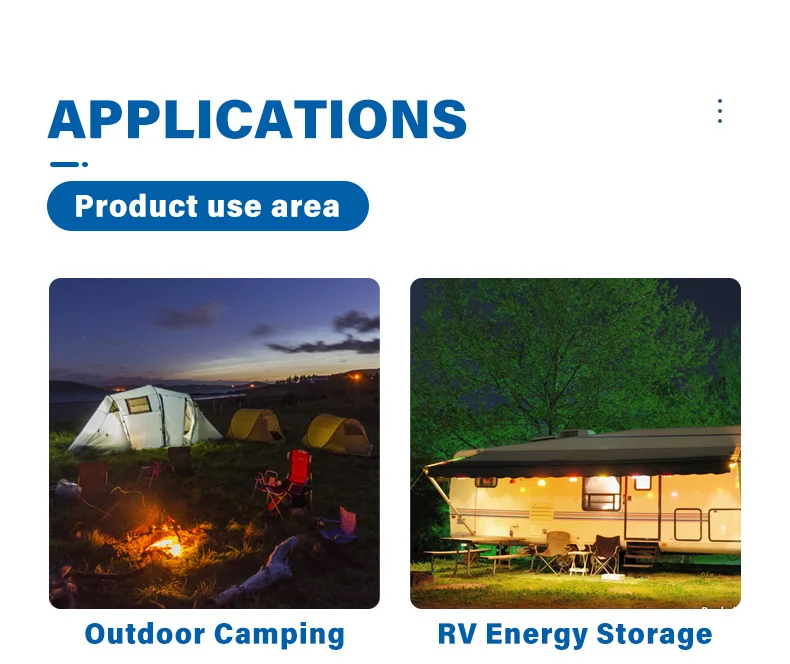 APPLICATIONS

Product use area

Outdoor Camping

RV Energy Storage